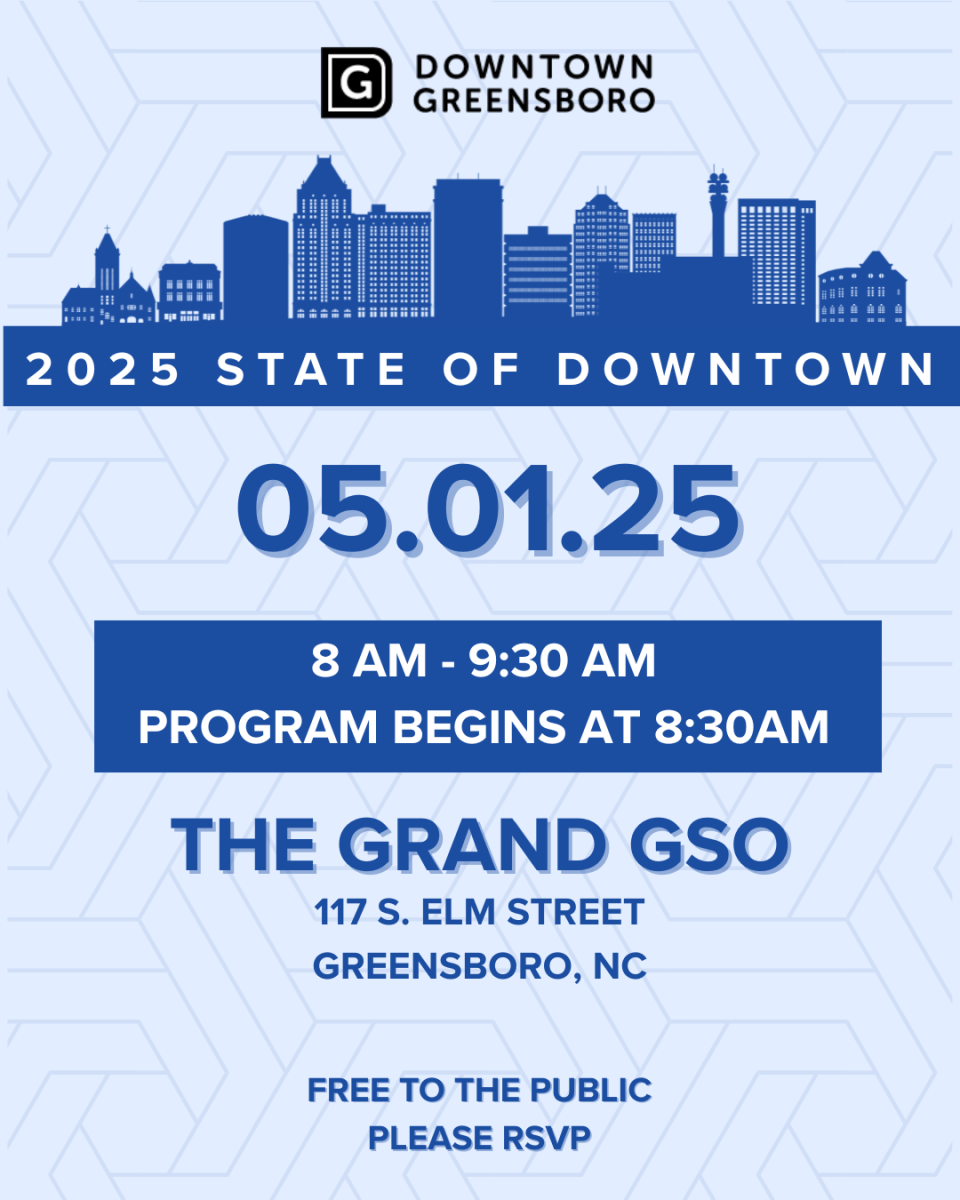 G DOWNTOWN GREENSBORO

2025 STATE OF DOWNTOWN

05.01.25

8 AM - 9:30 AM
PROGRAM BEGINS AT 8:30AM

THE GRAND GSO

117 S. ELM STREET
GREENSBORO, NC

FREE TO THE PUBLIC
PLEASE RSVP